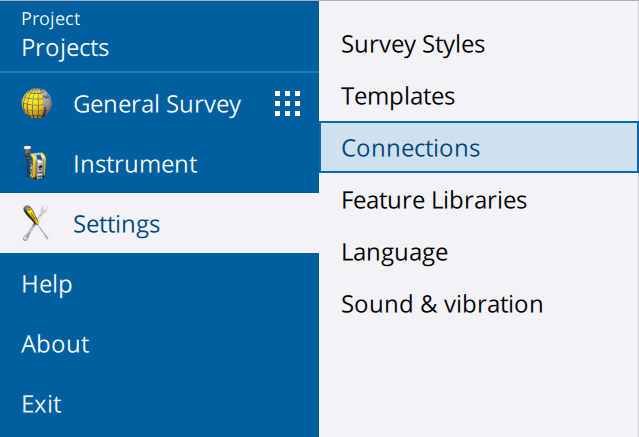 Project
Projects

General Survey

Instrument

Settings

Help

About

Exit

Survey Styles

Templates

Connections

Feature Libraries

Language

Sound & vibration